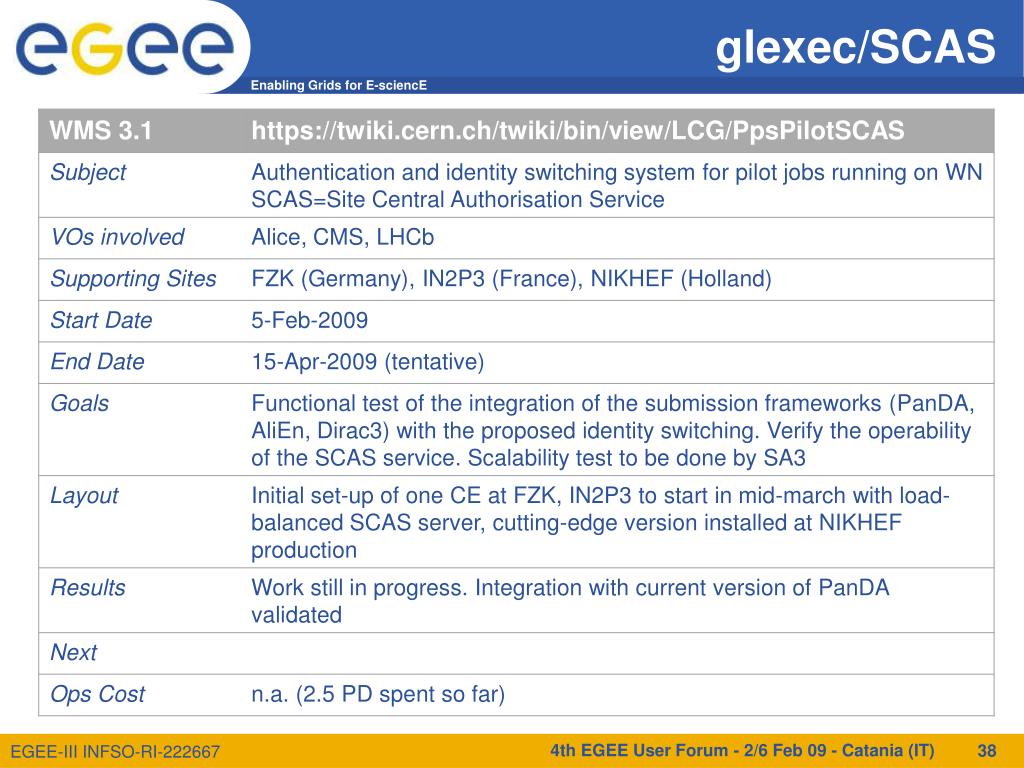 egee

Enabling Grids for E-sciencE

glexec/SCAS

| WMS 3.1 | https://twiki.cern.ch/twiki/bin/view/LCG/PpsPilotSCAS |
|---|---|
| Subject | Authentication and identity switching system for pilot jobs running on WN SCAS=Site Central Authorisation Service |
| VOs involved | Alice, CMS, LHCb |
| Supporting Sites | FZK (Germany), IN2P3 (France), NIKHEF (Holland) |
| Start Date | 5-Feb-2009 |
| End Date | 15-Apr-2009 (tentative) |
| Goals | Functional test of the integration of the submission frameworks (PanDA, AliEn, Dirac3) with the proposed identity switching. Verify the operability of the SCAS service. Scalability test to be done by SA3 |
| Layout | Initial set-up of one CE at FZK, IN2P3 to start in mid-march with load-balanced SCAS server, cutting-edge version installed at NIKHEF production |
| Results | Work still in progress. Integration with current version of PanDA validated |
| Next | |
| Ops Cost | n.a. (2.5 PD spent so far) |

EGEE-III INFSO-RI-222667

4th EGEE User Forum - 2/6 Feb 09 - Catania (IT)

38